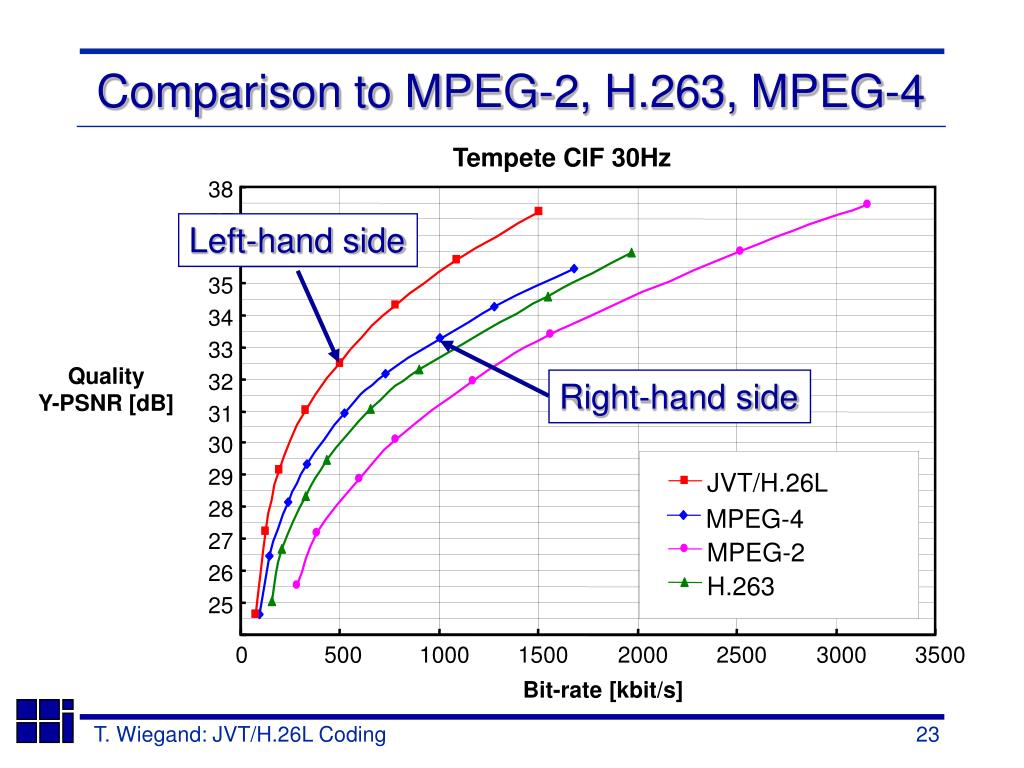 Comparison to MPEG-2, H.263, MPEG-4

Tempete CIF 30Hz

Left-hand side

Right-hand side

Quality
Y-PSNR [dB]

38
35
34
33
32
31
30
29
28
27
26
25

0
500
1000
1500
2000
2500
3000
3500

Bit-rate [kbit/s]

JVT/H.26L
MPEG-4
MPEG-2
H.263

T. Wiegand: JVT/H.26L Coding

23